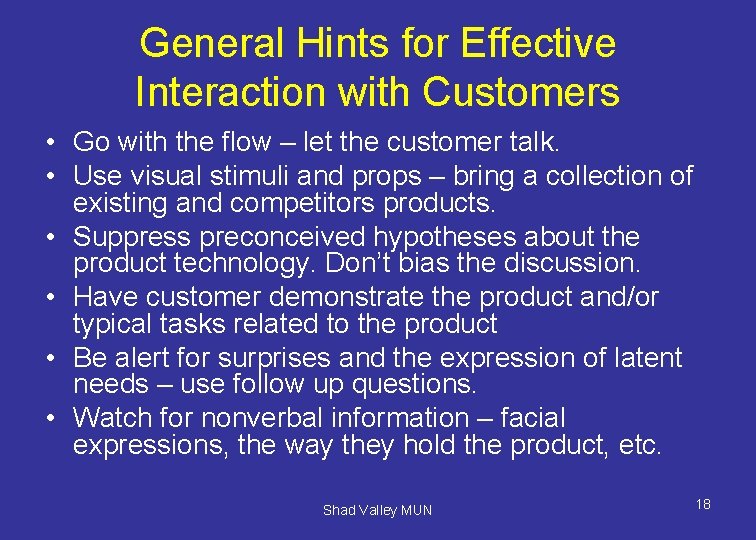 General Hints for Effective Interaction with Customers

• Go with the flow – let the customer talk.
• Use visual stimuli and props – bring a collection of existing and competitors products.
• Suppress preconceived hypotheses about the product technology. Don't bias the discussion.
• Have customer demonstrate the product and/or typical tasks related to the product
• Be alert for surprises and the expression of latent needs – use follow up questions.
• Watch for nonverbal information – facial expressions, the way they hold the product, etc.

Shad Valley MUN

18